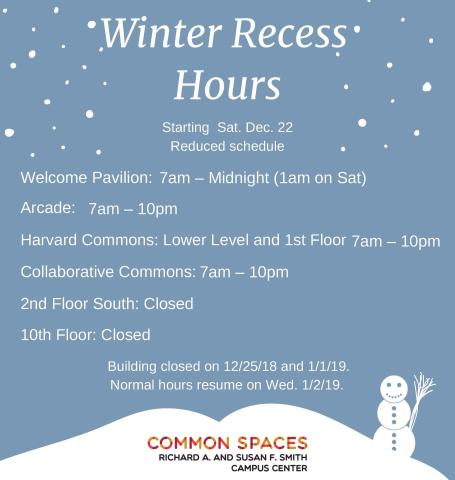 Winter Recess Hours

Starting Sat. Dec. 22
Reduced schedule

Welcome Pavilion: 7am – Midnight (1am on Sat)

Arcade: 7am – 10pm

Harvard Commons: Lower Level and 1st Floor 7am – 10pm

Collaborative Commons: 7am – 10pm

2nd Floor South: Closed

10th Floor: Closed

Building closed on 12/25/18 and 1/1/19.
Normal hours resume on Wed. 1/2/19.

COMMON SPACES
RICHARD A. AND SUSAN F. SMITH
CAMPUS CENTER